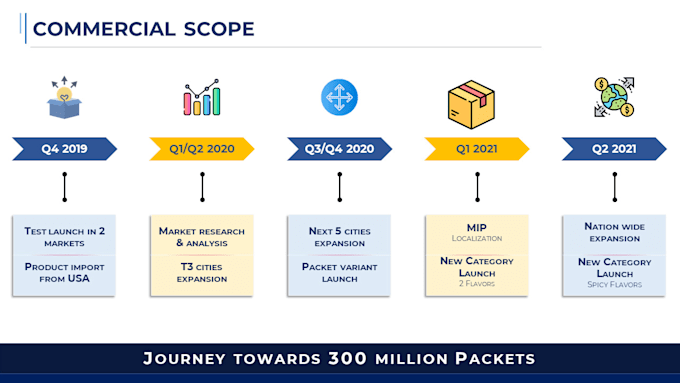 COMMERCIAL SCOPE

Q4 2019

Test launch in 2 markets

Product import from USA

Q1/Q2 2020

Market research & analysis

T3 cities expansion

Q3/Q4 2020

Next 5 cities expansion

Packet variant launch

Q1 2021

MIP
Localization

New Category Launch
2 Flavors

Q2 2021

Nation wide expansion

New Category Launch
Spicy Flavors

Journey towards 300 million Packets